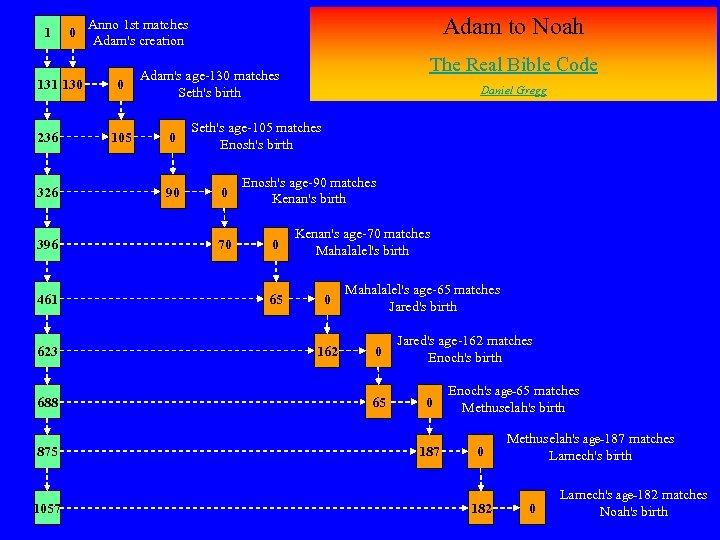 Adam to Noah

The Real Bible Code

Daniel Gregg

1 0 Anno 1st matches Adam's creation

131 130 0 Adam's age-130 matches Seth's birth

236 105 0 Seth's age-105 matches Enosh's birth

326 90 0 Enosh's age-90 matches Kenan's birth

396 70 0 Kenan's age-70 matches Mahalalel's birth

461 65 0 Mahalalel's age-65 matches Jared's birth

623 162 0 Jared's age-162 matches Enoch's birth

688 65 0 Enoch's age-65 matches Methuselah's birth

875 187 0 Methuselah's age-187 matches Lamech's birth

1057 182 0 Lamech's age-182 matches Noah's birth